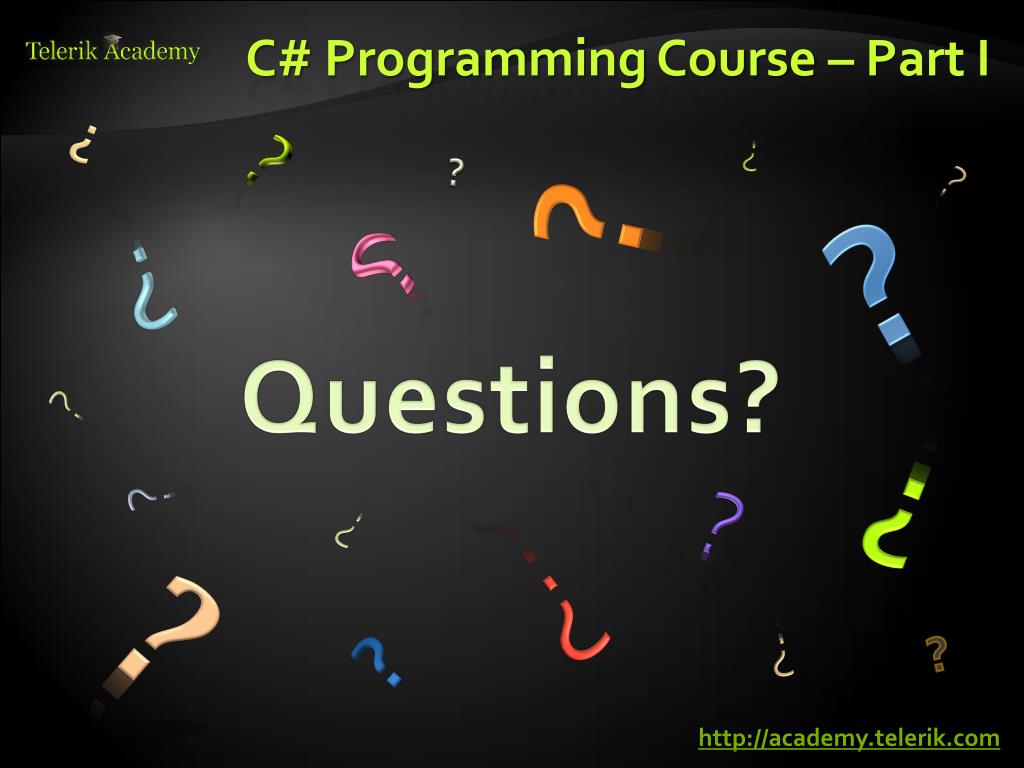 Telerik Academy

C# Programming Course – Part I

Questions?

http://academy.telerik.com